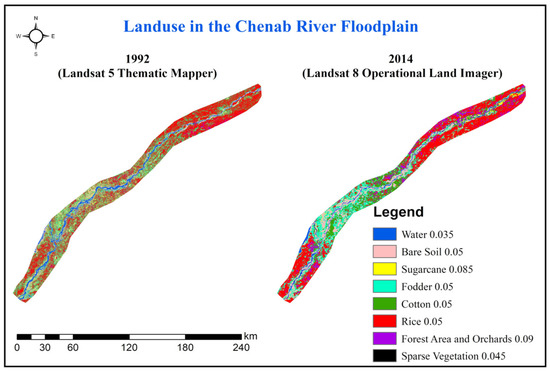 N
W E
S

Landuse in the Chenab River Floodplain

1992
(Landsat 5 Thematic Mapper)

2014
(Landsat 8 Operational Land Imager)

Legend
Water 0.035
Bare Soil 0.05
Sugarcane 0.085
Fodder 0.05
Cotton 0.05
Rice 0.05
Forest Area and Orchards 0.09
Sparse Vegetation 0.045

km
0 30 60 120 180 240